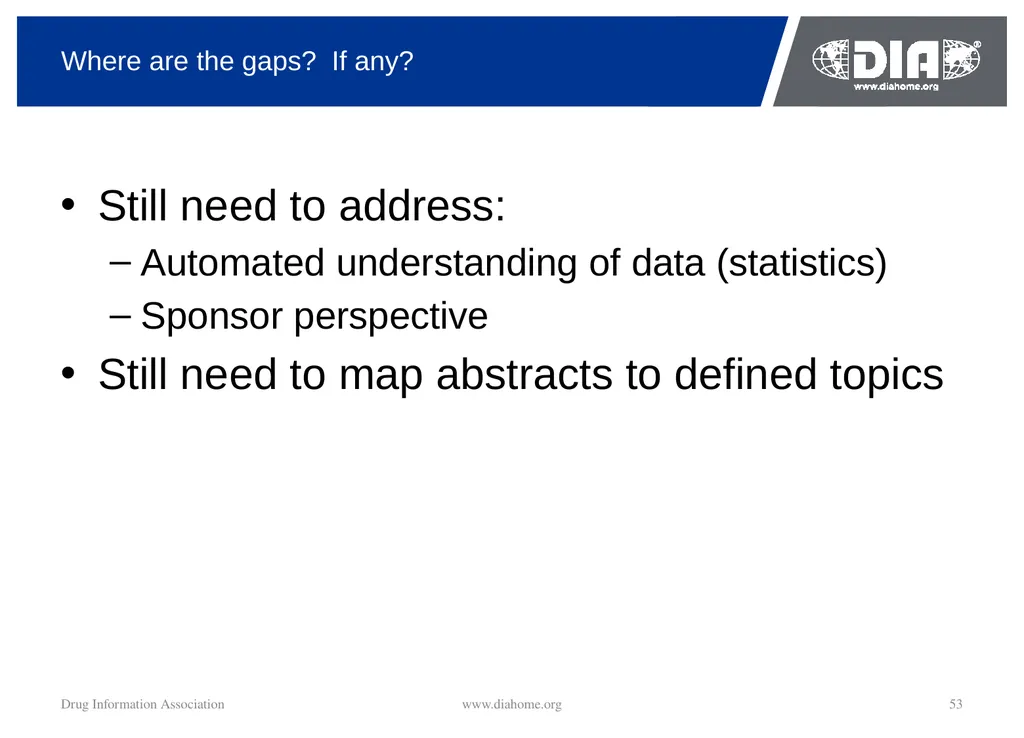 Where are the gaps? If any?

DIA®
www.diahome.org

• Still need to address:
 – Automated understanding of data (statistics)
 – Sponsor perspective
• Still need to map abstracts to defined topics

Drug Information Association

www.diahome.org

53